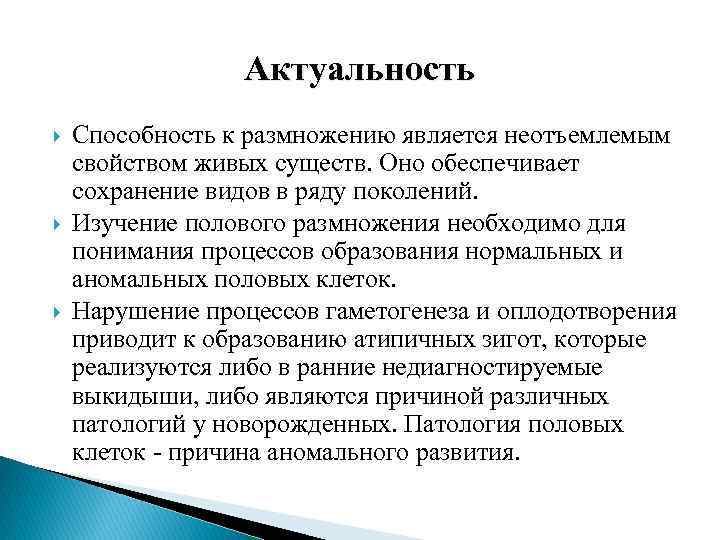 Актуальность

Способность к размножению является неотъемлемым свойством живых существ. Оно обеспечивает сохранение видов в ряду поколений.

Изучение полового размножения необходимо для понимания процессов образования нормальных и аномальных половых клеток.

Нарушение процессов гаметогенеза и оплодотворения приводит к образованию атипичных зигот, которые реализуются либо в ранние недиагностируемые выкидыши, либо являются причиной различных патологий у новорожденных. Патология половых клеток - причина аномального развития.